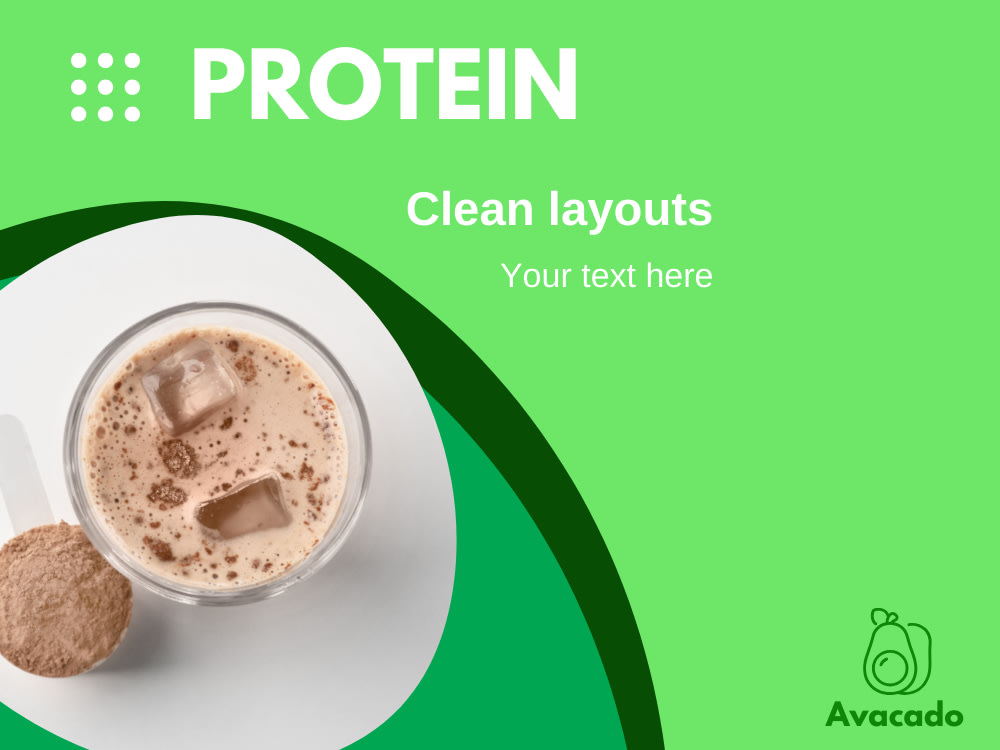 PROTEIN

Clean layouts

Your text here

Avacado